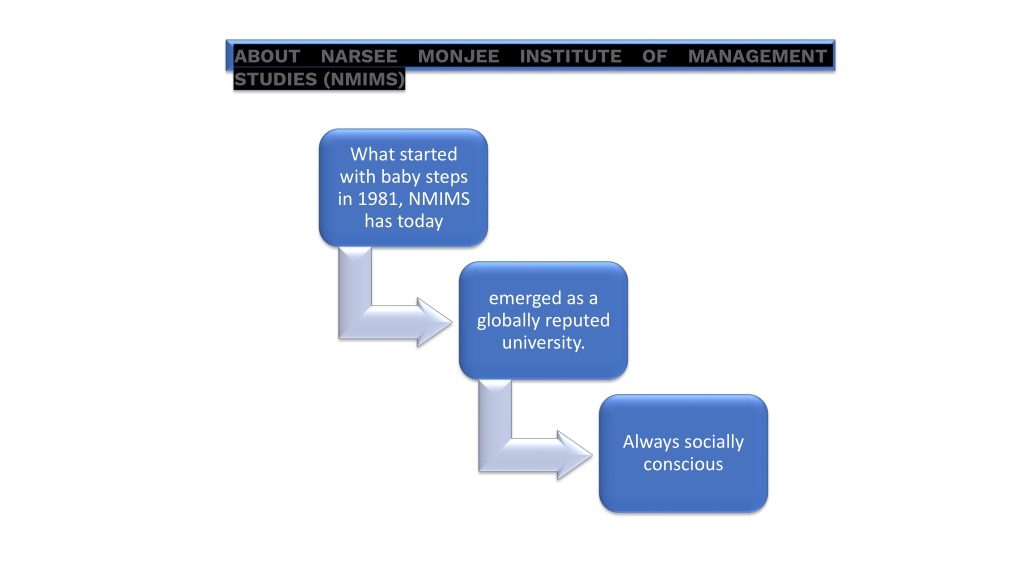 ABOUT NARSEE MONJEE INSTITUTE OF MANAGEMENT STUDIES (NMIMS)

What started with baby steps in 1981, NMIMS has today

emerged as a globally reputed university.

Always socially conscious